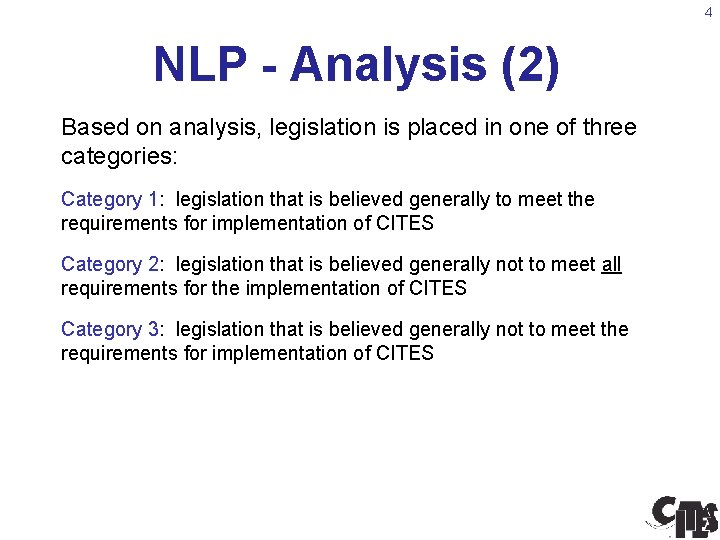 4

NLP - Analysis (2)

Based on analysis, legislation is placed in one of three categories:

Category 1: legislation that is believed generally to meet the requirements for implementation of CITES

Category 2: legislation that is believed generally not to meet all requirements for the implementation of CITES

Category 3: legislation that is believed generally not to meet the requirements for implementation of CITES

CITES